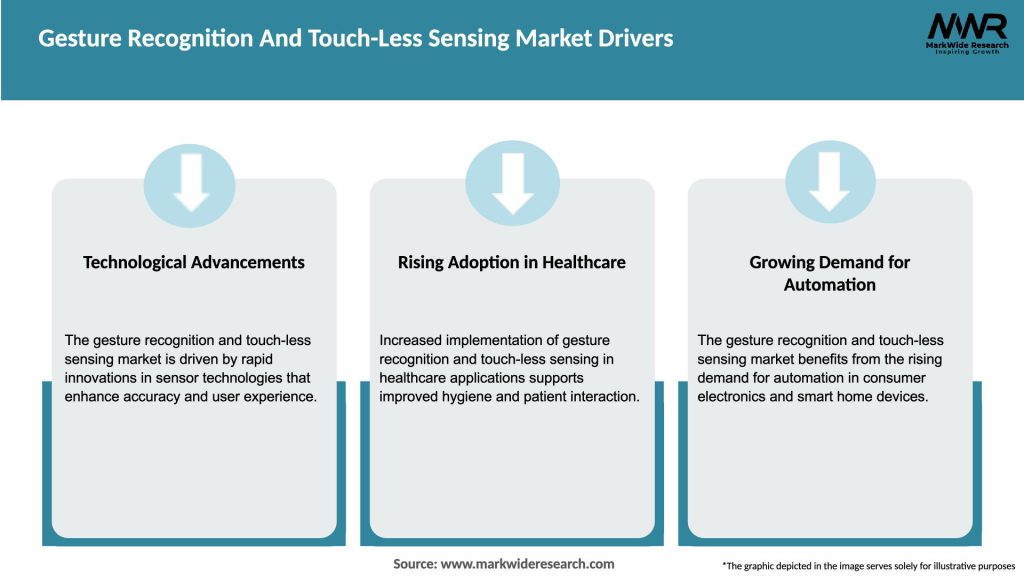 Gesture Recognition And Touch-Less Sensing Market Drivers

MWR
MarkWide Research
Inspiring Growth

Technological Advancements

The gesture recognition and touch-less sensing market is driven by rapid innovations in sensor technologies that enhance accuracy and user experience.

Rising Adoption in Healthcare

Increased implementation of gesture recognition and touch-less sensing in healthcare applications supports improved hygiene and patient interaction.

Growing Demand for Automation

The gesture recognition and touch-less sensing market benefits from the rising demand for automation in consumer electronics and smart home devices.

Source: www.markwideresearch.com

*The graphic depicted in the image serves solely for illustrative purposes